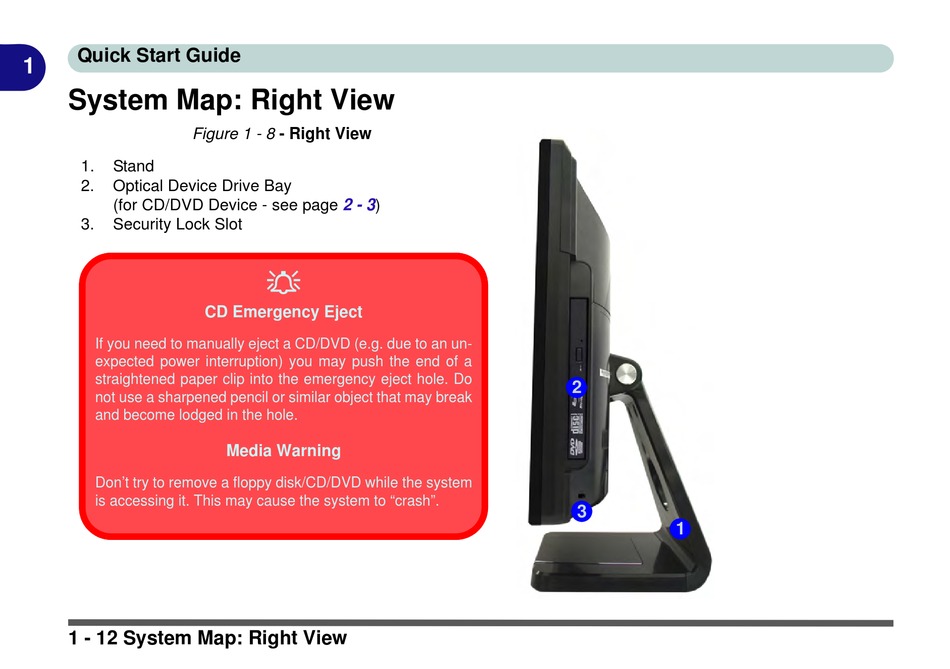 1

Quick Start Guide

System Map: Right View

Figure 1 - 8 - Right View

1. Stand
2. Optical Device Drive Bay (for CD/DVD Device - see page 2 - 3)
3. Security Lock Slot

CD Emergency Eject

If you need to manually eject a CD/DVD (e.g. due to an unexpected power interruption) you may push the end of a straightened paper clip into the emergency eject hole. Do not use a sharpened pencil or similar object that may break and become lodged in the hole.

Media Warning

Don't try to remove a floppy disk/CD/DVD while the system is accessing it. This may cause the system to "crash".

2

3

1

1 - 12 System Map: Right View